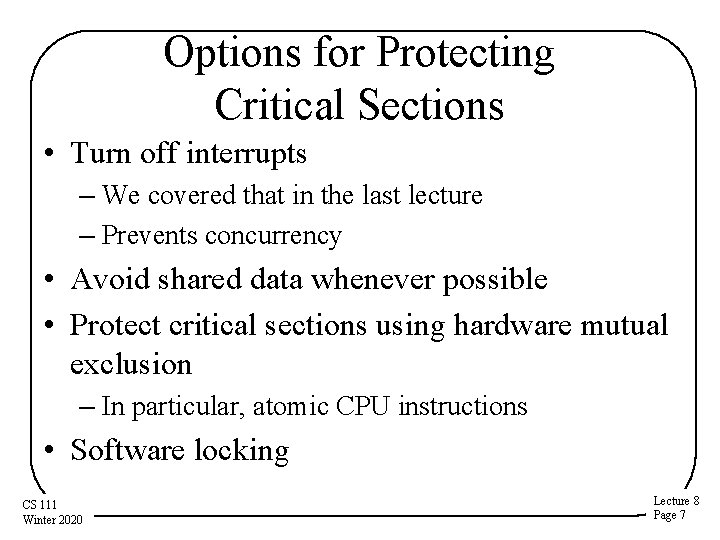 Options for Protecting Critical Sections

• Turn off interrupts
 – We covered that in the last lecture
 – Prevents concurrency
• Avoid shared data whenever possible
• Protect critical sections using hardware mutual exclusion
 – In particular, atomic CPU instructions
• Software locking

CS 111
Winter 2020

Lecture 8
Page 7